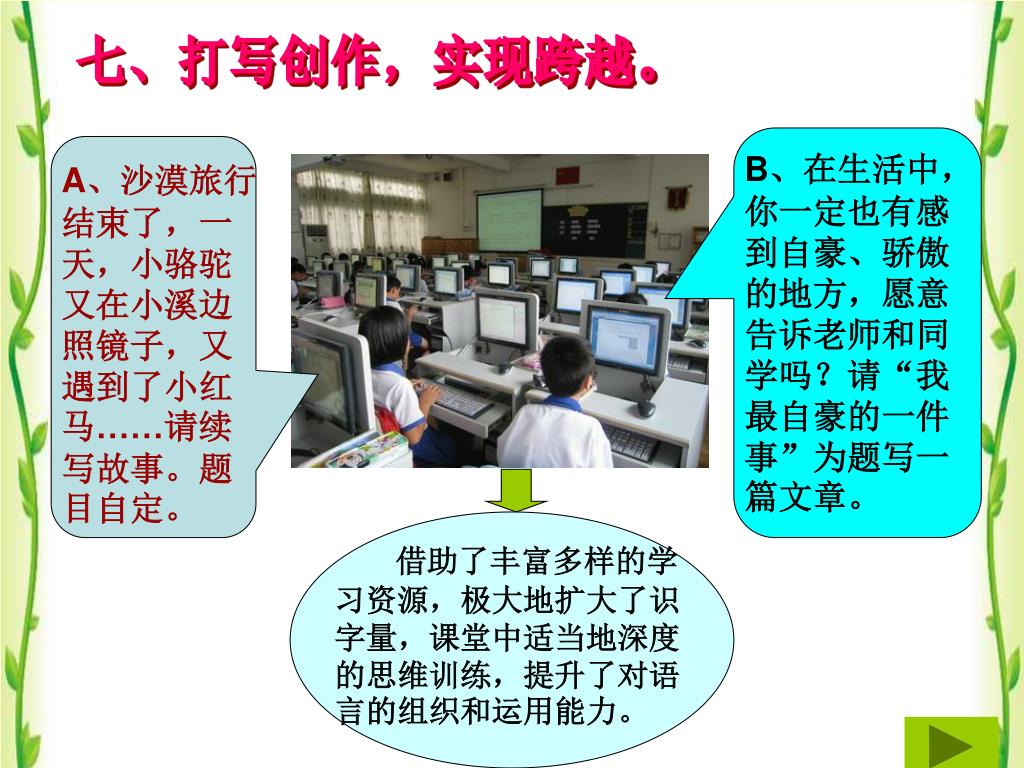 七、打写创作，实现跨越。

A、沙漠旅行结束了，一天，小骆驼又在小溪边照镜子，又遇到了小红马……请续写故事。题目自定。

B、在生活中，你一定也有感到自豪、骄傲的地方，愿意告诉老师和同学吗？请“我最自豪的一件事”为题写一篇文章。

借助了丰富多样的学习资源，极大地扩大了识字量，课堂中适当地深度的思维训练，提升了对语言的组织和运用能力。